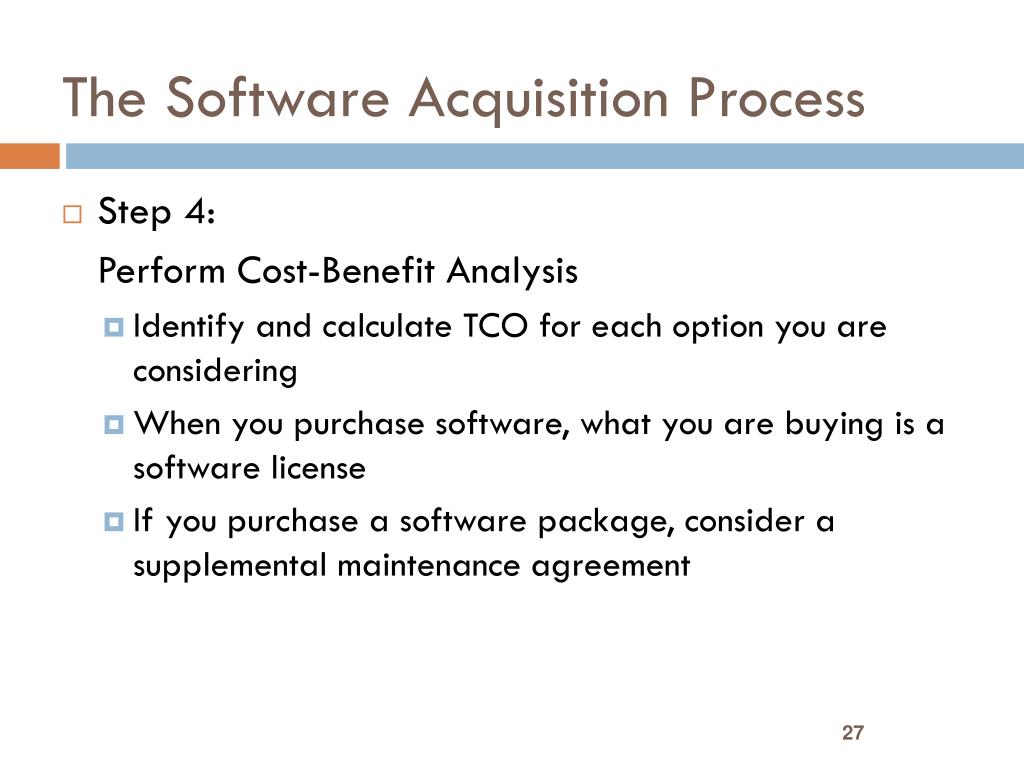 The Software Acquisition Process

Step 4:
Perform Cost-Benefit Analysis

Identify and calculate TCO for each option you are considering

When you purchase software, what you are buying is a software license

If you purchase a software package, consider a supplemental maintenance agreement

27